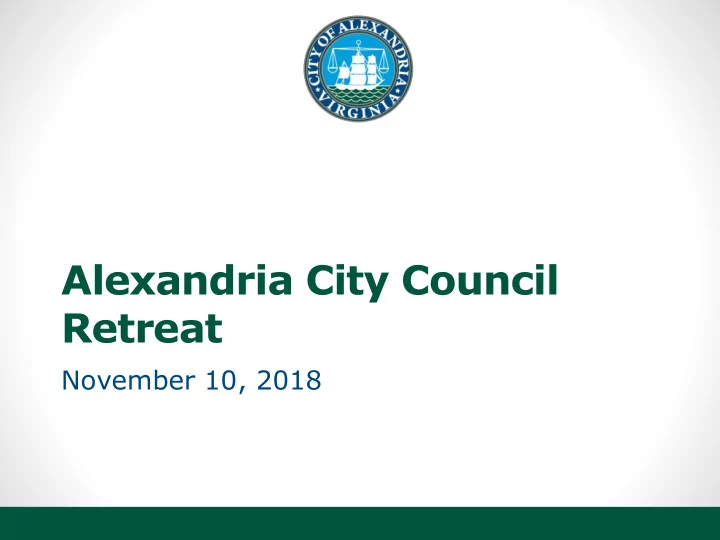 CITY OF ALEXANDRIA
VIRGINIA

Alexandria City Council Retreat

November 10, 2018